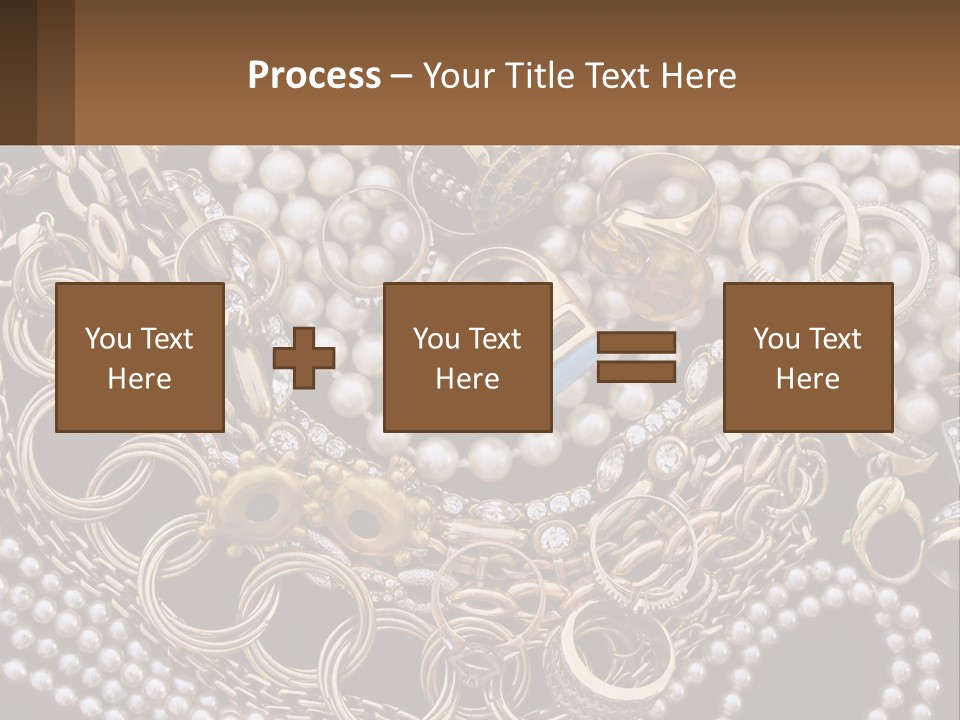 Process – Your Title Text Here

You Text Here

You Text Here

You Text Here